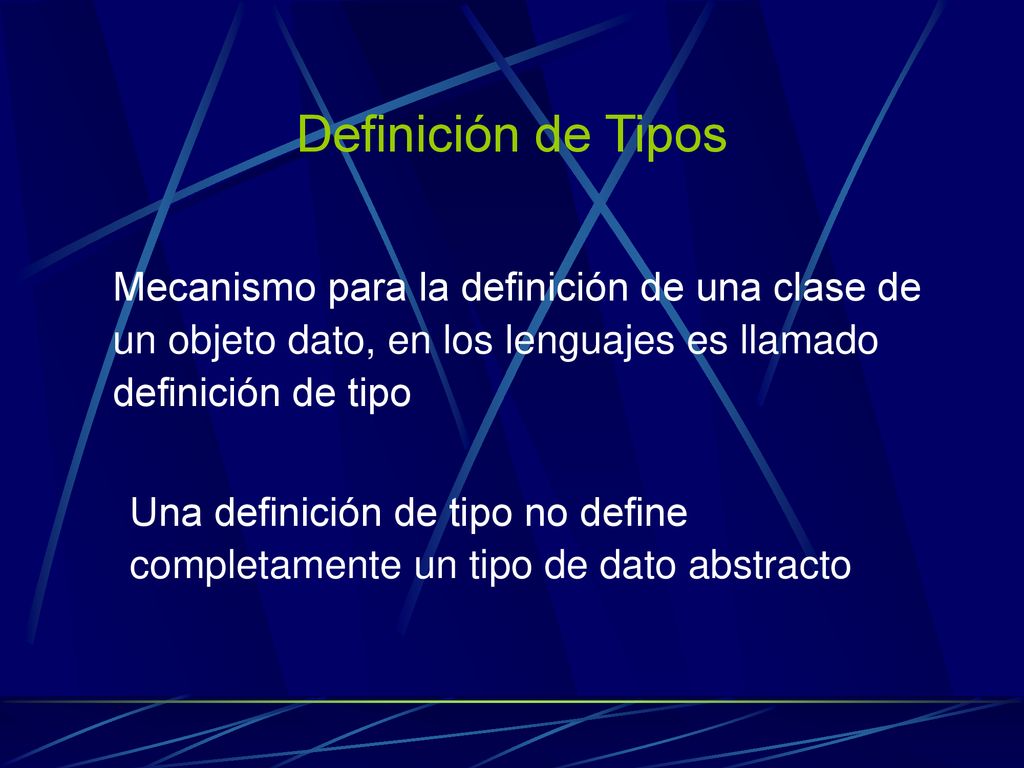 Definición de Tipos

Mecanismo para la definición de una clase de un objeto dato, en los lenguajes es llamado definición de tipo

Una definición de tipo no define completamente un tipo de dato abstracto